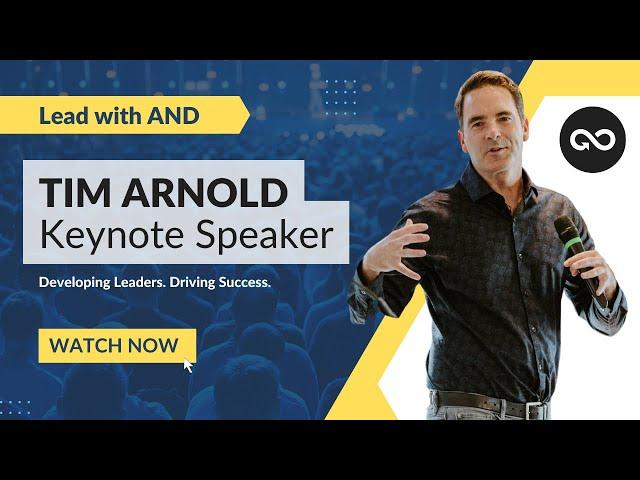 Lead with AND

TIM ARNOLD
Keynote Speaker

Developing Leaders. Driving Success.

WATCH NOW